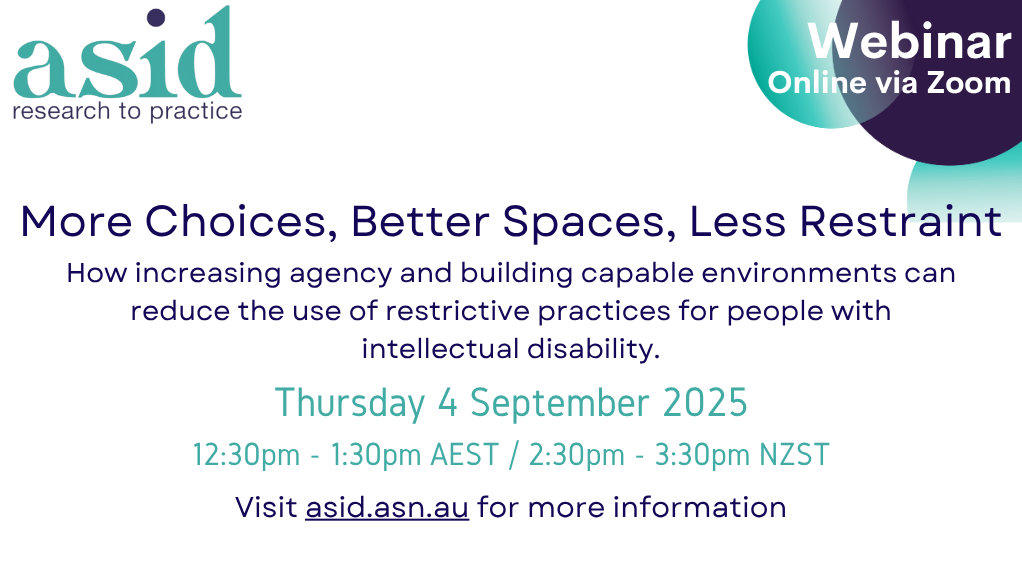 asid
research to practice

Webinar
Online via Zoom

More Choices, Better Spaces, Less Restraint

How increasing agency and building capable environments can reduce the use of restrictive practices for people with intellectual disability.

Thursday 4 September 2025

12:30pm - 1:30pm AEST / 2:30pm - 3:30pm NZST

Visit asid.asn.au for more information